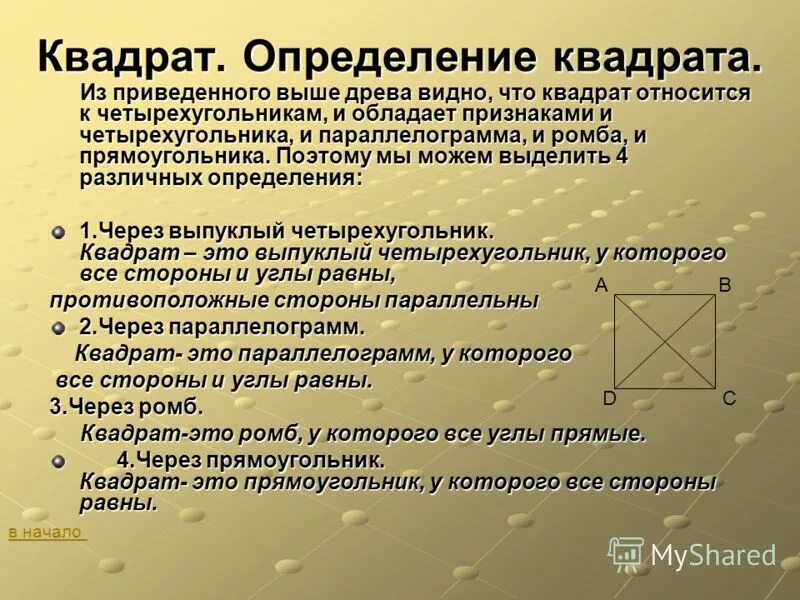 Квадрат. Определение квадрата.

Из приведенного выше древа видно, что квадрат относится к четырехугольникам, и обладает признаками и четырехугольника, и параллелограмма, и ромба, и прямоугольника. Поэтому мы можем выделить 4 различных определения:

1.Через выпуклый четырехугольник.
Квадрат – это выпуклый четырехугольник, у которого все стороны и углы равны,
противоположные стороны параллельны

2.Через параллелограмм.
Квадрат- это параллелограмм, у которого все стороны и углы равны.

3.Через ромб.
Квадрат-это ромб, у которого все углы прямые.

4.Через прямоугольник.
Квадрат- это прямоугольник, у которого все стороны равны.

A B D C

в начало

MyShared